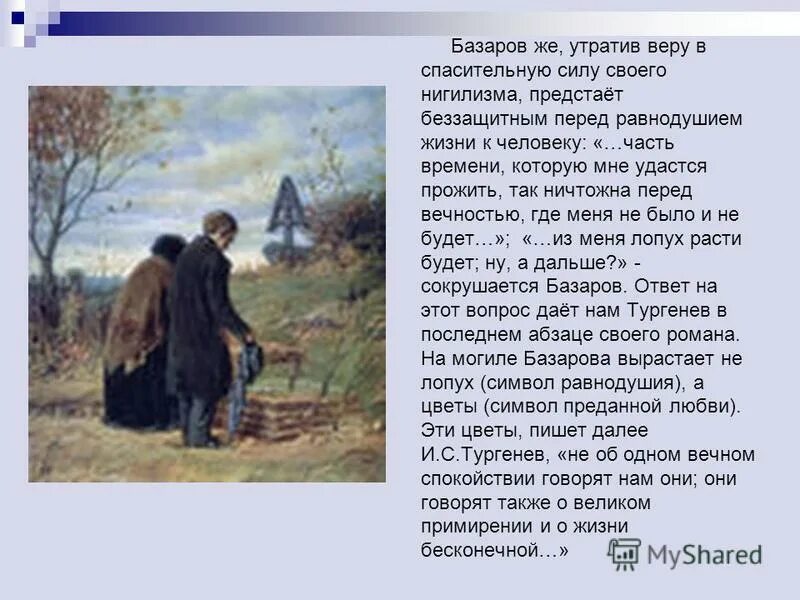 Базаров же, утратив веру в спасительную силу своего нигилизма, предстаёт беззащитным перед равнодушием жизни к человеку: «…часть времени, которую мне удастся прожить, так ничтожна перед вечностью, где меня не было и не будет…»; «…из меня лопух расти будет; ну, а дальше?» - сокрушается Базаров. Ответ на этот вопрос даёт нам Тургенев в последнем абзаце своего романа. На могиле Базарова вырастает не лопух (символ равнодушия), а цветы (символ преданной любви). Эти цветы, пишет далее И.С.Тургенев, «не об одном вечном спокойствии говорят нам они; они говорят также о великом примирении и о жизни бесконечной…»

MyShared